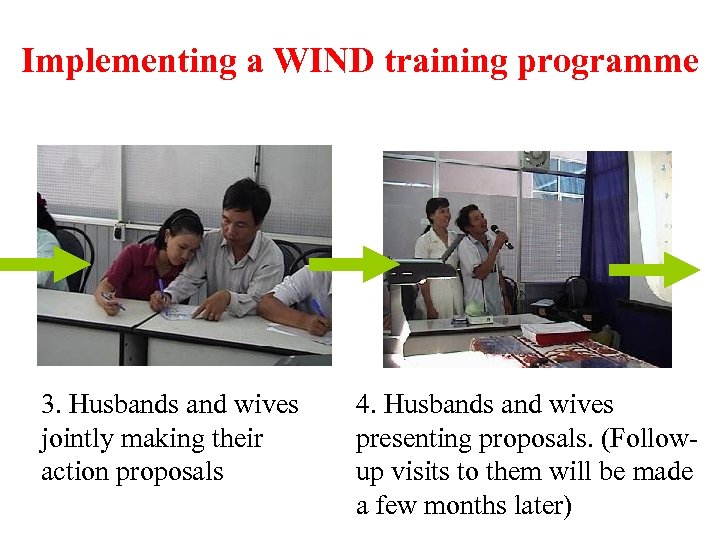 Implementing a WIND training programme

3. Husbands and wives jointly making their action proposals

4. Husbands and wives presenting proposals. (Follow-up visits to them will be made a few months later)